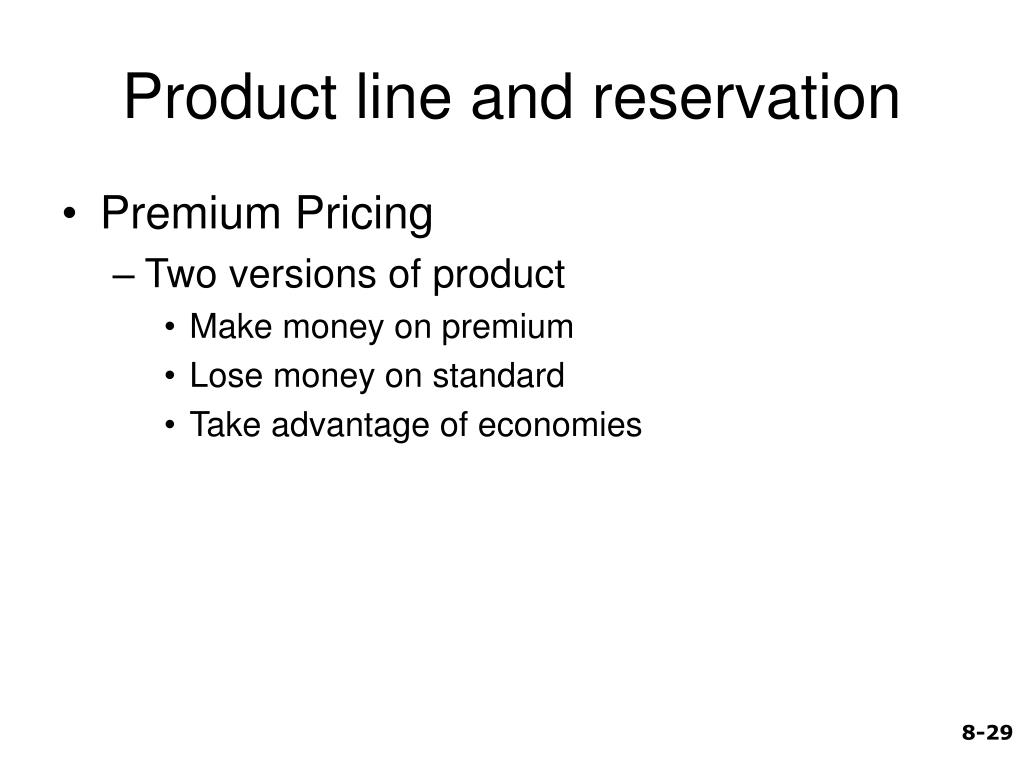 Product line and reservation

• Premium Pricing
  – Two versions of product
    • Make money on premium
    • Lose money on standard
    • Take advantage of economies

8-29